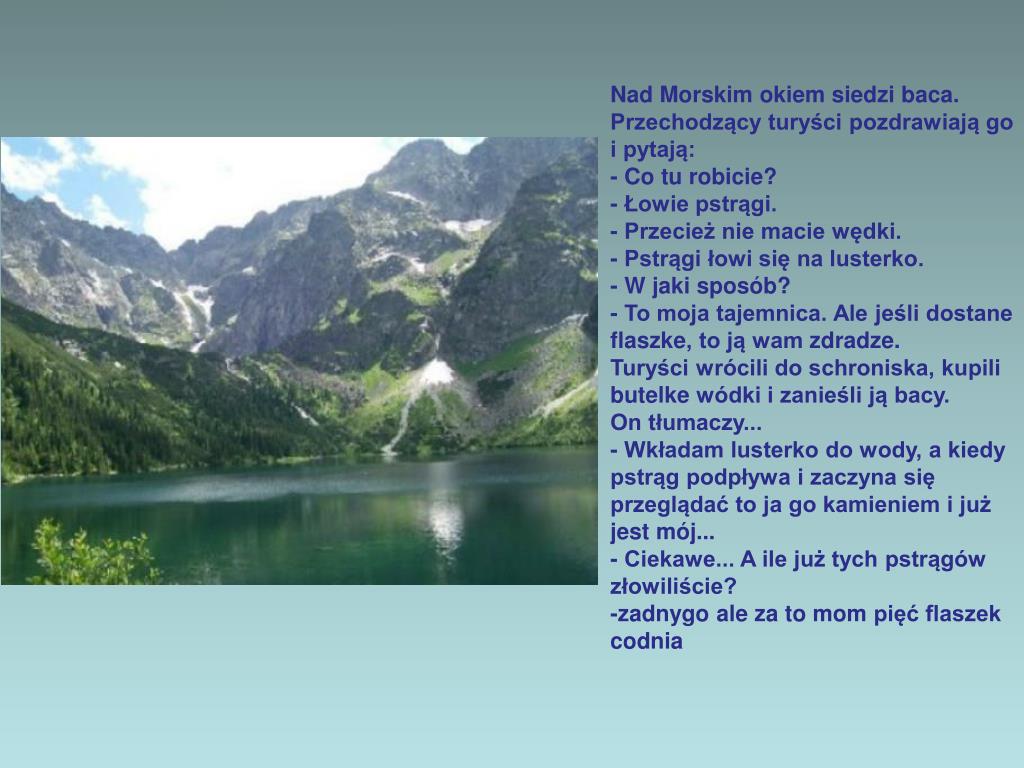 Nad Morskim okiem siedzi baca. Przechodzący turyści pozdrawiają go i pytają:
- Co tu robicie?
- Łowie pstrągi.
- Przecież nie macie wędki.
- Pstrągi łowi się na lusterko.
- W jaki sposób?
- To moja tajemnica. Ale jeśli dostane flaszke, to ją wam zdradze.
Turyści wrócili do schroniska, kupili butelke wódki i zanieśli ją bacy.
On tłumaczy...
- Wkładam lusterko do wody, a kiedy pstrąg podpływa i zaczyna się przeglądać to ja go kamieniem i już jest mój...
- Ciekawe... A ile już tych pstrągów złowiliście?
-zadnygo ale za to mom pięć flaszek codnia